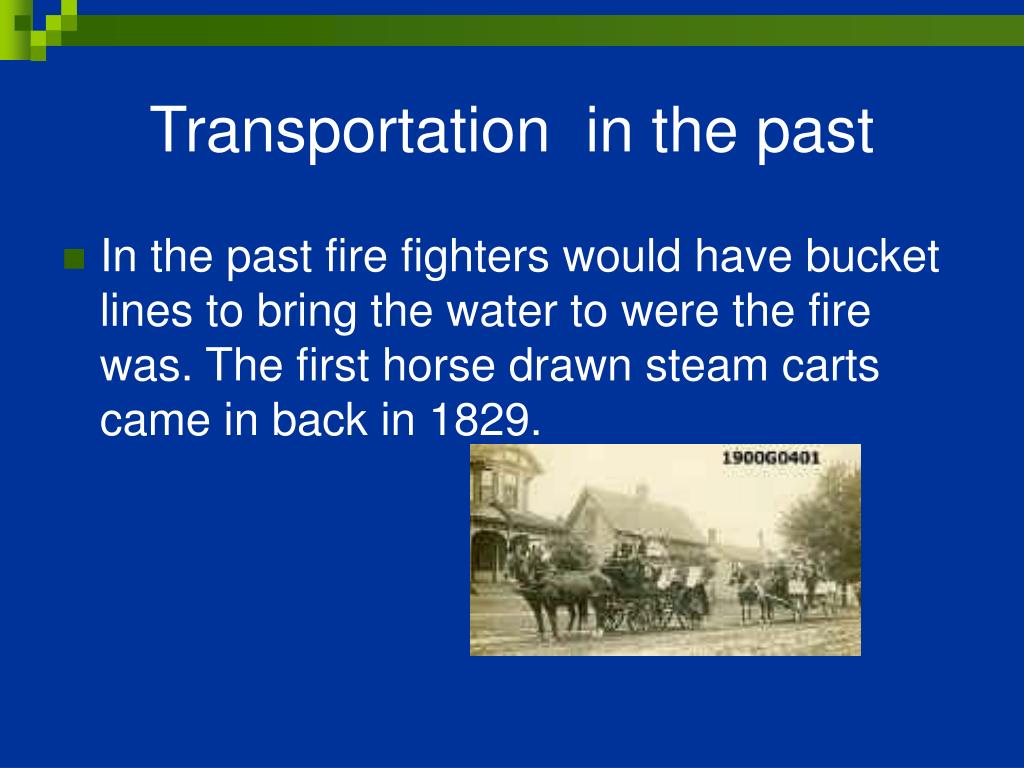 Transportation  in the past

In the past fire fighters would have bucket lines to bring the water to were the fire was. The first horse drawn steam carts came in back in 1829.

1900G0401